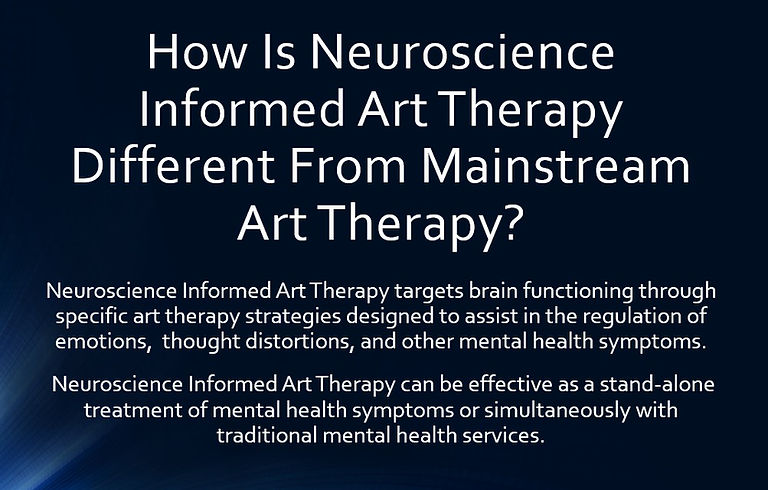 How Is Neuroscience Informed Art Therapy Different From Mainstream Art Therapy?

Neuroscience Informed Art Therapy targets brain functioning through specific art therapy strategies designed to assist in the regulation of emotions, thought distortions, and other mental health symptoms.

Neuroscience Informed Art Therapy can be effective as a stand-alone treatment of mental health symptoms or simultaneously with traditional mental health services.